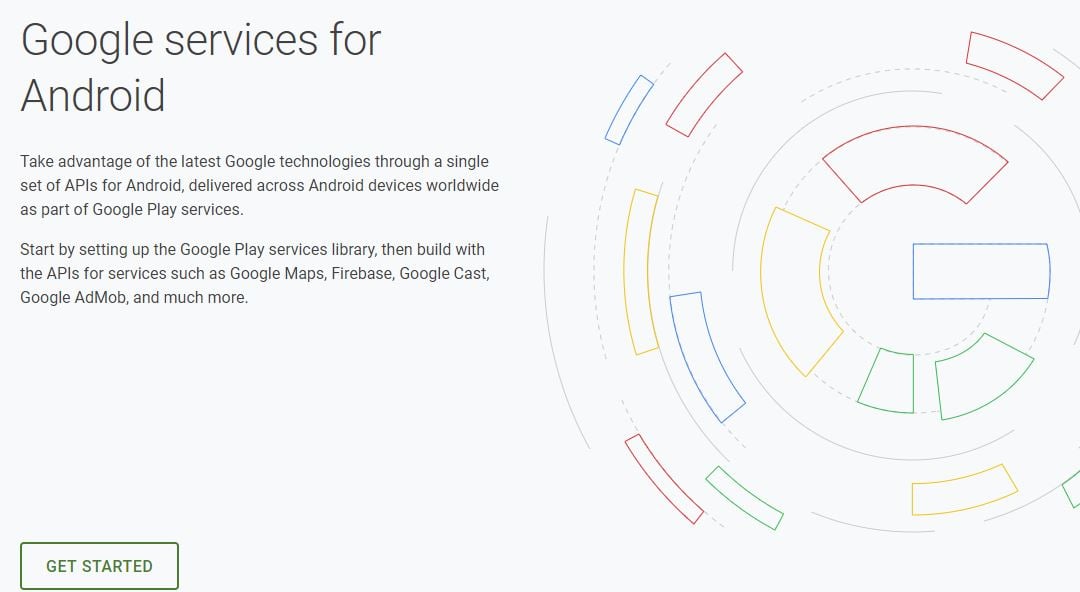 Google services for Android

Take advantage of the latest Google technologies through a single set of APIs for Android, delivered across Android devices worldwide as part of Google Play services.

Start by setting up the Google Play services library, then build with the APIs for services such as Google Maps, Firebase, Google Cast, Google AdMob, and much more.

GET STARTED